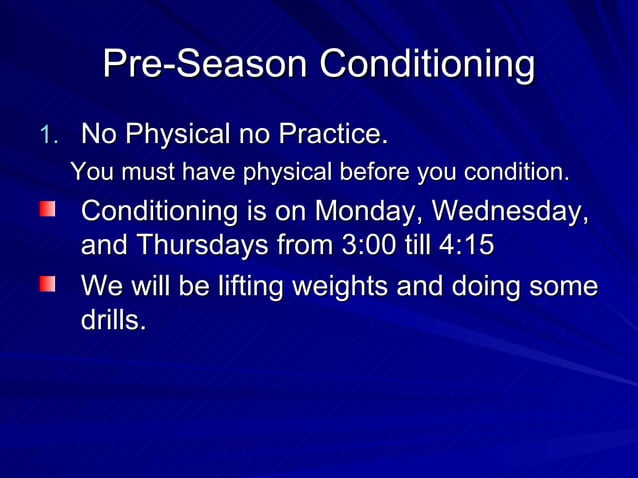 Pre-Season Conditioning

1. No Physical no Practice.

You must have physical before you condition.

- Conditioning is on Monday, Wednesday, and Thursdays from 3:00 till 4:15
- We will be lifting weights and doing some drills.